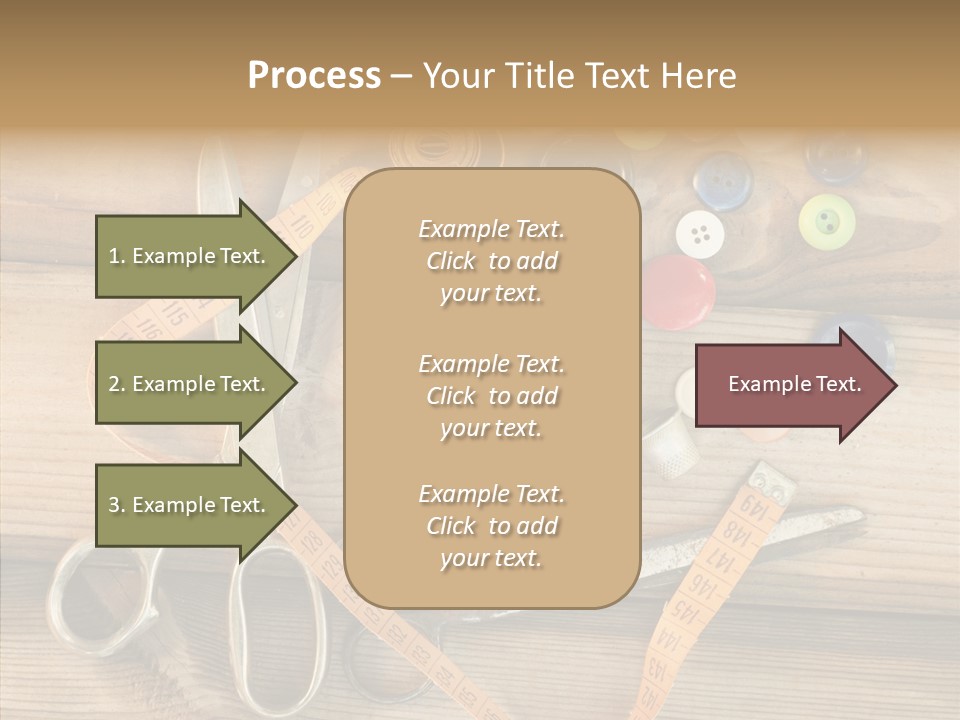 Process – Your Title Text Here

1. Example Text.

2. Example Text.

3. Example Text.

Example Text. Click to add your text.

Example Text. Click to add your text.

Example Text. Click to add your text.

Example Text.